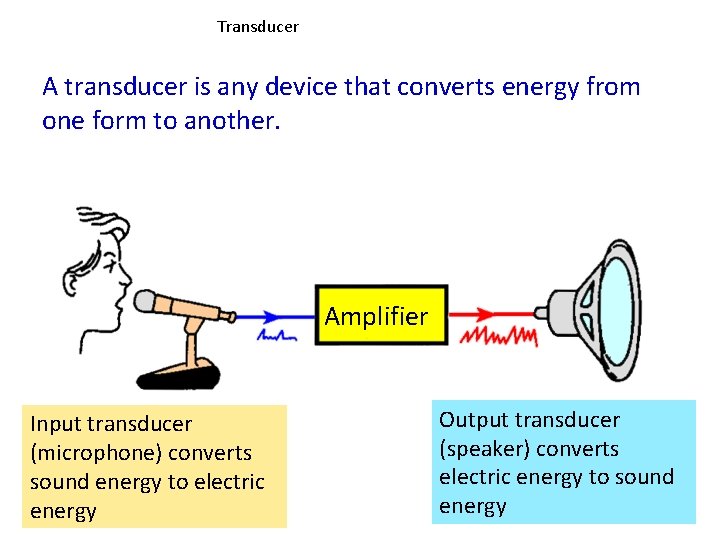 Transducer

A transducer is any device that converts energy from one form to another.

Amplifier

Input transducer (microphone) converts sound energy to electric energy

Output transducer (speaker) converts electric energy to sound energy